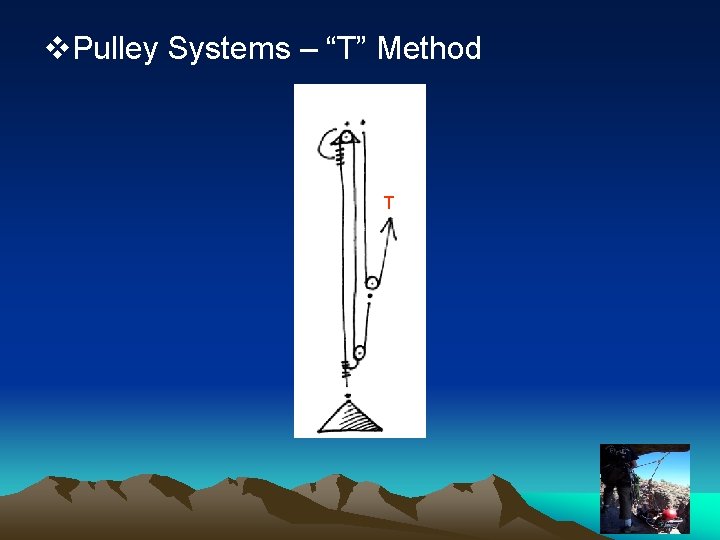 ❖Pulley Systems – “T” Method

T